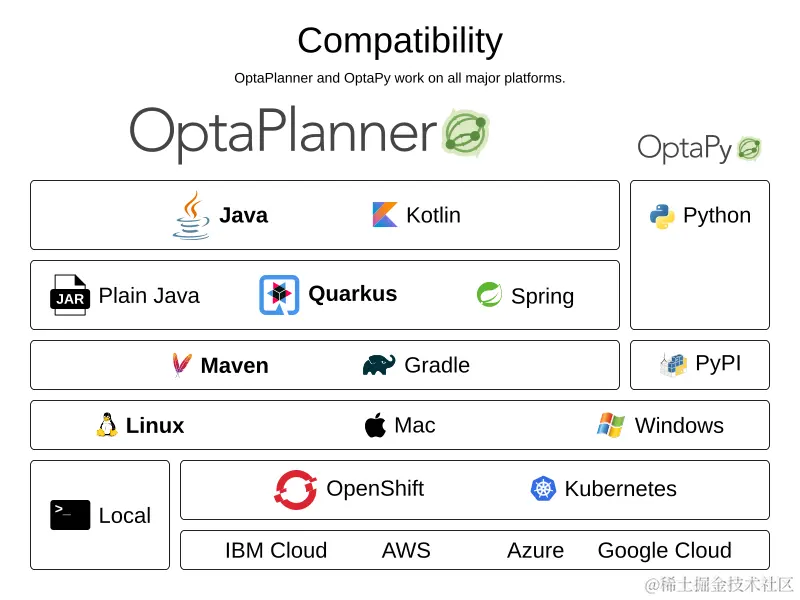 Compatibility

OptaPlanner and OptaPy work on all major platforms.

OptaPlanner

OptaPy

Java Kotlin

Python

JAR Plain Java Quarkus Spring

Maven Gradle

PyPI

Linux Mac Windows

>_ Local

OpenShift Kubernetes

IBM Cloud AWS Azure Google Cloud

@稀土掘金技术社区